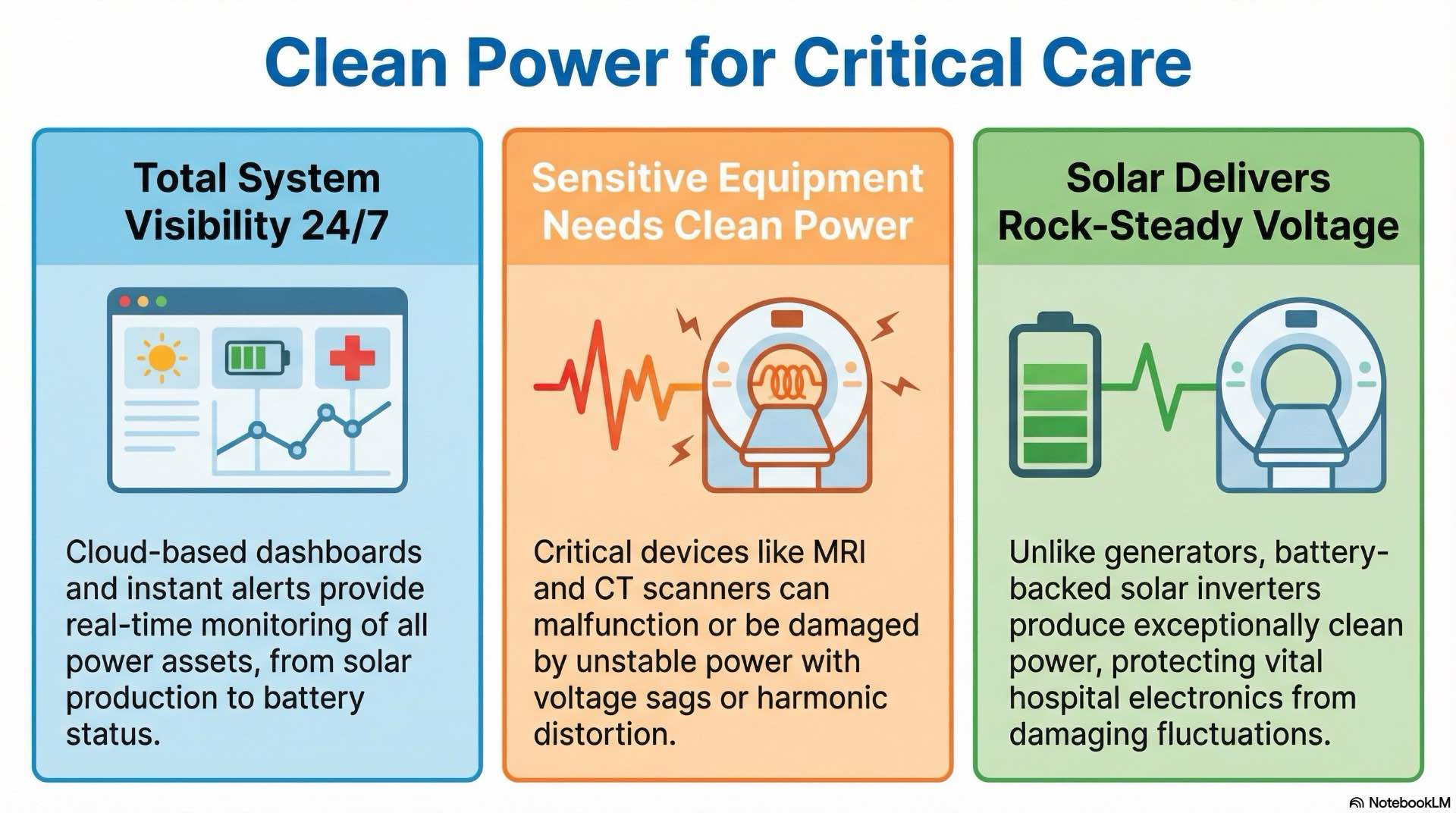 Clean Power for Critical Care

Total System Visibility 24/7

Cloud-based dashboards and instant alerts provide real-time monitoring of all power assets, from solar production to battery status.

Sensitive Equipment Needs Clean Power

Critical devices like MRI and CT scanners can malfunction or be damaged by unstable power with voltage sags or harmonic distortion.

Solar Delivers Rock-Steady Voltage

Unlike generators, battery-backed solar inverters produce exceptionally clean power, protecting vital hospital electronics from damaging fluctuations.

NotebookLM